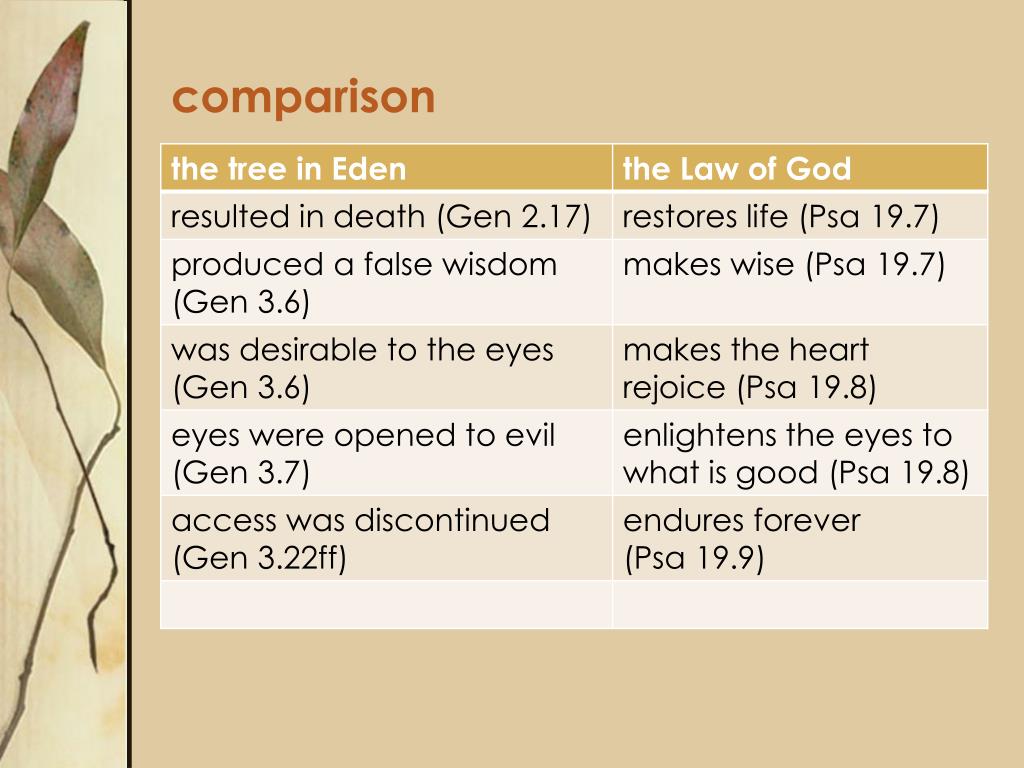 comparison

| the tree in Eden | the Law of God |
|---|---|
| resulted in death (Gen 2.17) | restores life (Psa 19.7) |
| produced a false wisdom (Gen 3.6) | makes wise (Psa 19.7) |
| was desirable to the eyes (Gen 3.6) | makes the heart rejoice (Psa 19.8) |
| eyes were opened to evil (Gen 3.7) | enlightens the eyes to what is good (Psa 19.8) |
| access was discontinued (Gen 3.22ff) | endures forever (Psa 19.9) |
| | |